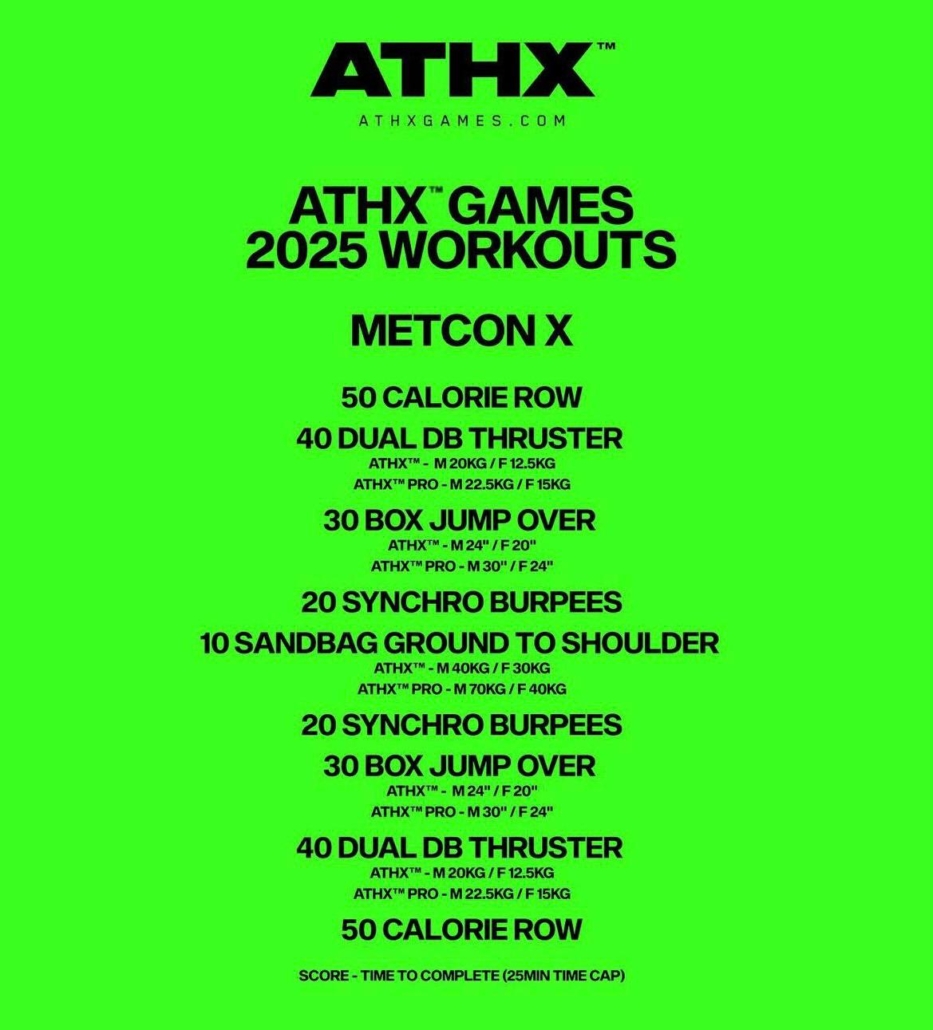 ATHX™
ATHXGAMES.COM

ATHX™ GAMES
2025 WORKOUTS

METCON X

50 CALORIE ROW
40 DUAL DB THRUSTER
ATHX™ - M 20KG / F 12.5KG
ATHX™ PRO - M 22.5KG / F 15KG
30 BOX JUMP OVER
ATHX™ - M 24" / F 20"
ATHX™ PRO - M 30" / F 24"
20 SYNCHRO BURPEES
10 SANDBAG GROUND TO SHOULDER
ATHX™ - M 40KG / F 30KG
ATHX™ PRO - M 70KG / F 40KG
20 SYNCHRO BURPEES
30 BOX JUMP OVER
ATHX™ - M 24" / F 20"
ATHX™ PRO - M 30" / F 24"
40 DUAL DB THRUSTER
ATHX™ - M 20KG / F 12.5KG
ATHX™ PRO - M 22.5KG / F 15KG
50 CALORIE ROW

SCORE - TIME TO COMPLETE (25MIN TIME CAP)